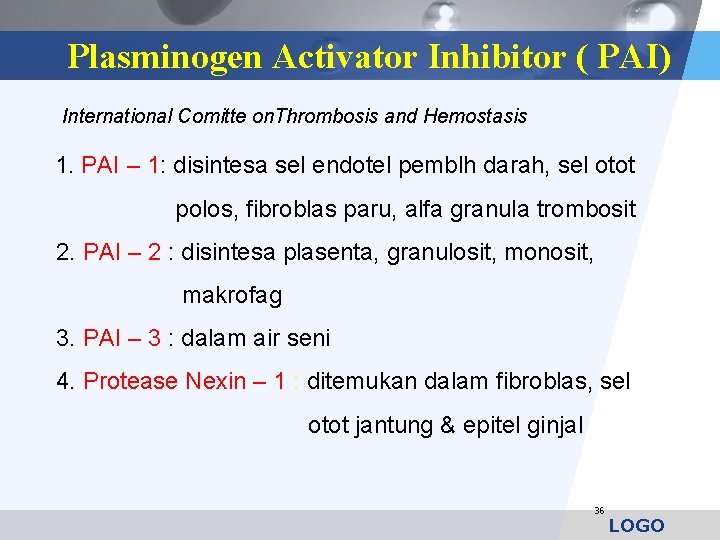 Plasminogen Activator Inhibitor ( PAI)

International Comitte onThrombosis and Hemostasis

1. PAI – 1: disintesa sel endotel pemblh darah, sel otot polos, fibroblas paru, alfa granula trombosit

2. PAI – 2 : disintesa plasenta, granulosit, monosit, makrofag

3. PAI – 3 : dalam air seni

4. Protease Nexin – 1 : ditemukan dalam fibroblas, sel otot jantung & epitel ginjal

36

LOGO